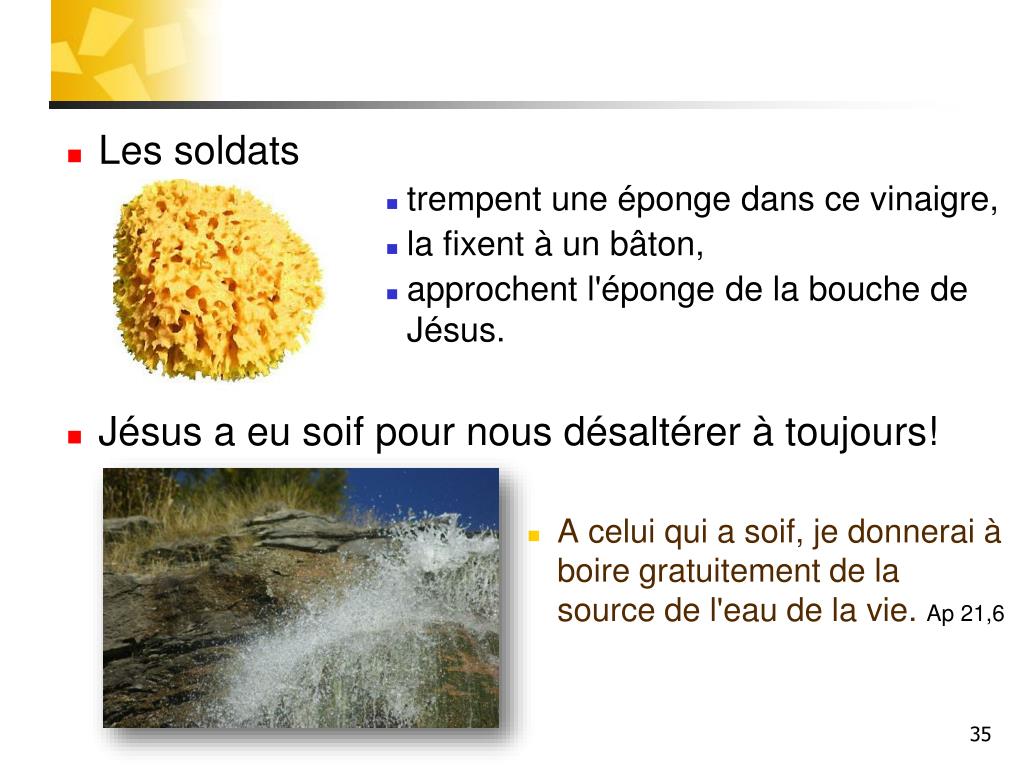 Les soldats

trempent une éponge dans ce vinaigre,

la fixent à un bâton,

approchent l'éponge de la bouche de Jésus.

Jésus a eu soif pour nous désaltérer à toujours!

A celui qui a soif, je donnerai à boire gratuitement de la source de l'eau de la vie. Ap 21,6

35